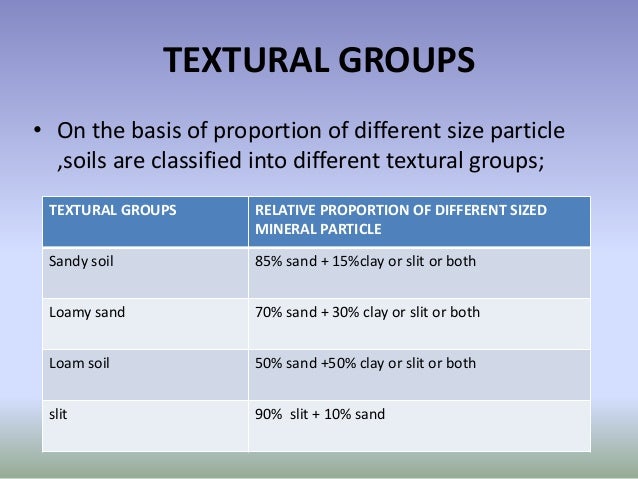 TEXTURAL GROUPS

• On the basis of proportion of different size particle ,soils are classified into different textural groups;

| TEXTURAL GROUPS | RELATIVE PROPORTION OF DIFFERENT SIZED MINERAL PARTICLE |
|---|---|
| Sandy soil | 85% sand + 15%clay or slit or both |
| Loamy sand | 70% sand + 30% clay or slit or both |
| Loam soil | 50% sand +50% clay or slit or both |
| slit | 90% slit + 10% sand |